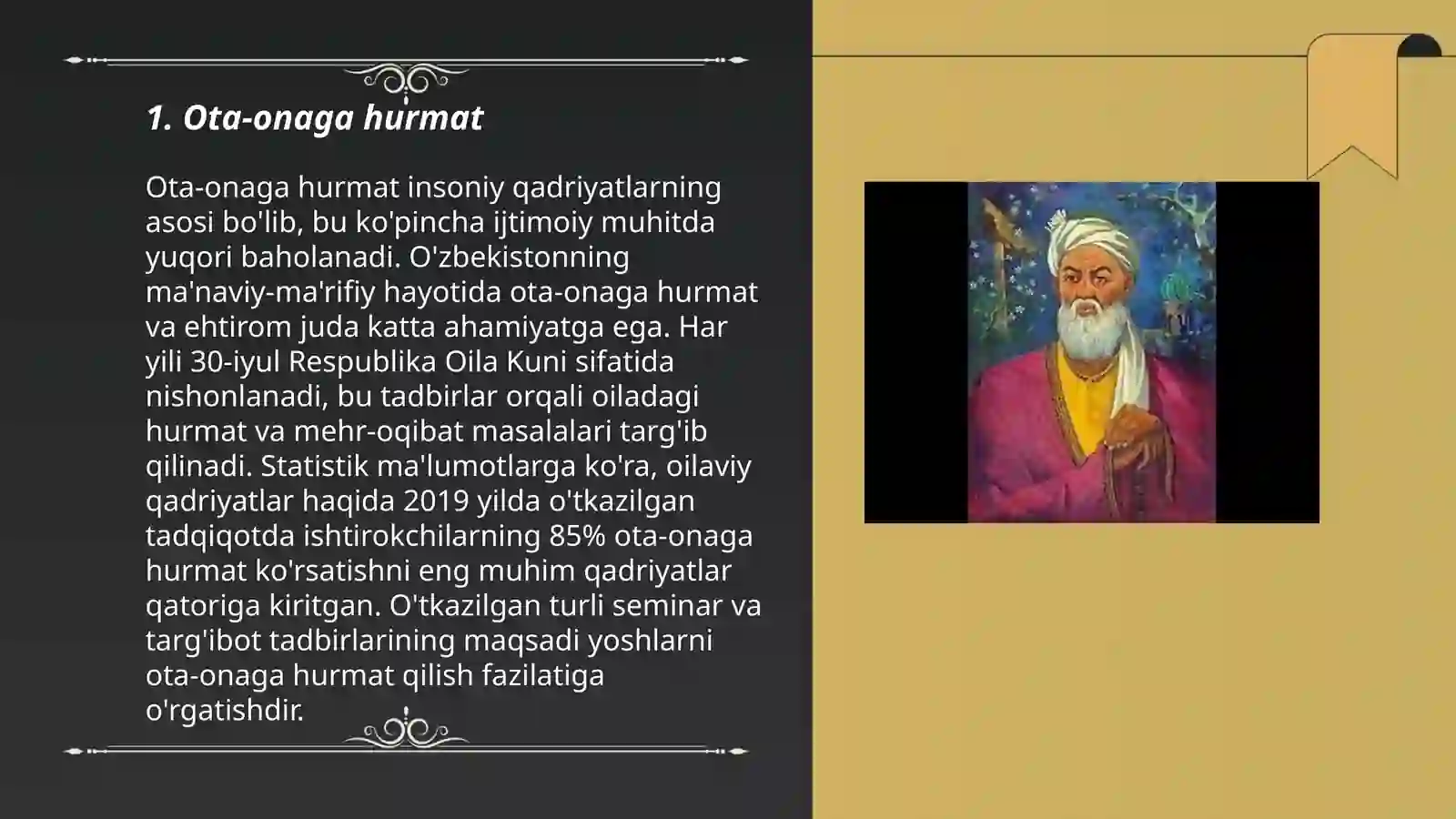 1. Ota-onaga hurmat

Ota-onaga hurmat insoniy qadriyatlarning asosi bo'lib, bu ko'pincha ijtimoiy muhitda yuqori baholanadi. O'zbekistonning ma'naviy-ma'rifiy hayotida ota-onaga hurmat va ehtirom juda katta ahamiyatga ega. Har yili 30-iyul Respublika Oila Kuni sifatida nishonlanadi, bu tadbirlar orqali oiladagi hurmat va mehr-oqibat masalalari targ'ib qilinadi. Statistik ma'lumotlarga ko'ra, oilaviy qadriyatlar haqida 2019 yilda o'tkazilgan tadqiqotda ishtirokchilarning 85% ota-onaga hurmat ko'rsatishni eng muhim qadriyatlar qatoriga kiritgan. O'tkazilgan turli seminar va targ'ibot tadbirlarining maqsadi yoshlarni ota-onaga hurmat qilish fazilatiga o'rgatishdir.